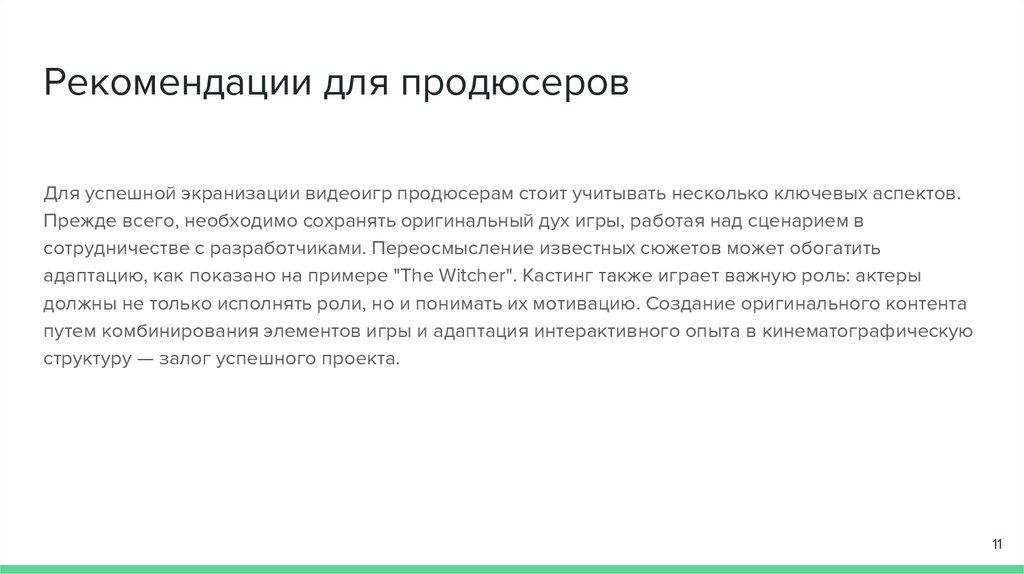 Рекомендации для продюсеров

Для успешной экранизации видеоигр продюсерам стоит учитывать несколько ключевых аспектов. Прежде всего, необходимо сохранять оригинальный дух игры, работая над сценарием в сотрудничестве с разработчиками. Переосмысление известных сюжетов может обогатить адаптацию, как показано на примере "The Witcher". Кастинг также играет важную роль: актеры должны не только исполнять роли, но и понимать их мотивацию. Создание оригинального контента путем комбинирования элементов игры и адаптация интерактивного опыта в кинематографическую структуру — залог успешного проекта.

11